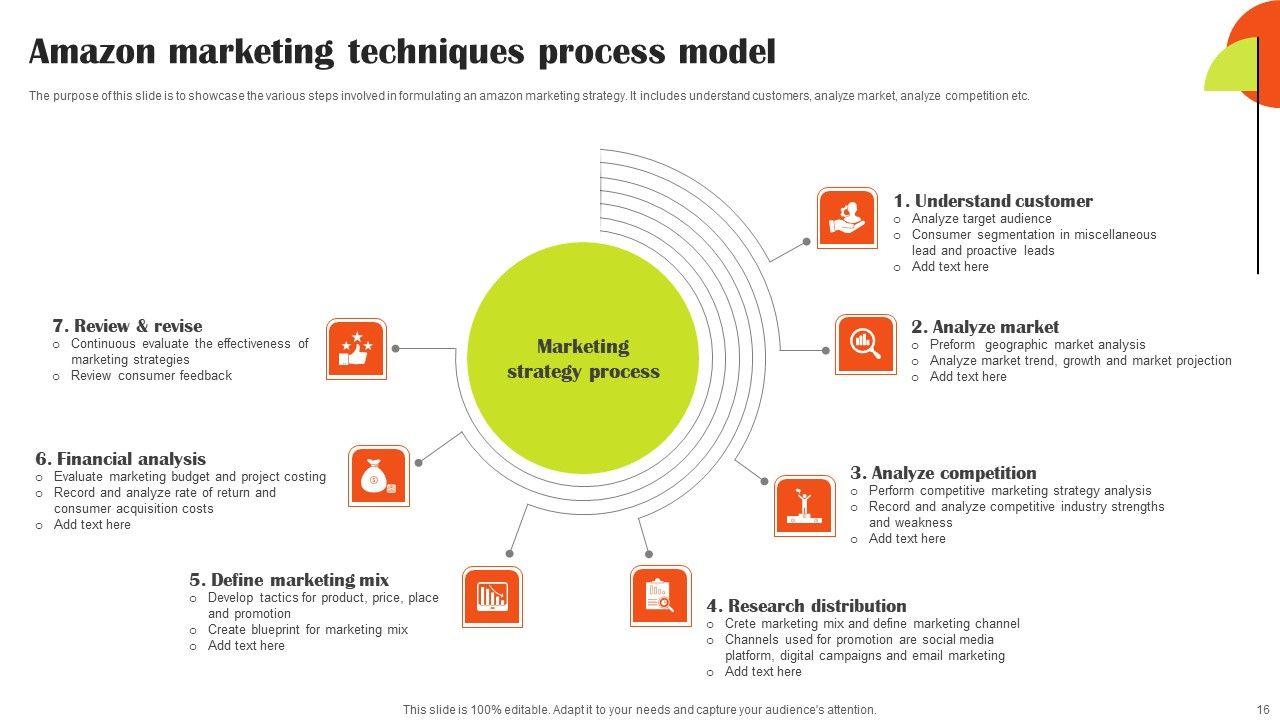 Amazon marketing techniques process model

The purpose of this slide is to showcase the various steps involved in formulating an amazon marketing strategy. It includes understand customers, analyze market, analyze competition etc.

Marketing strategy process

1. Understand customer
o Analyze target audience
o Consumer segmentation in miscellaneous lead and proactive leads
o Add text here

2. Analyze market
o Preform geographic market analysis
o Analyze market trend, growth and market projection
o Add text here

3. Analyze competition
o Perform competitive marketing strategy analysis
o Record and analyze competitive industry strengths and weakness
o Add text here

4. Research distribution
o Crete marketing mix and define marketing channel
o Channels used for promotion are social media platform, digital campaigns and email marketing
o Add text here

5. Define marketing mix
o Develop tactics for product, price, place and promotion
o Create blueprint for marketing mix
o Add text here

6. Financial analysis
o Evaluate marketing budget and project costing
o Record and analyze rate of return and consumer acquisition costs
o Add text here

7. Review & revise
o Continuous evaluate the effectiveness of marketing strategies
o Review consumer feedback

This slide is 100% editable. Adapt it to your needs and capture your audience's attention.

16